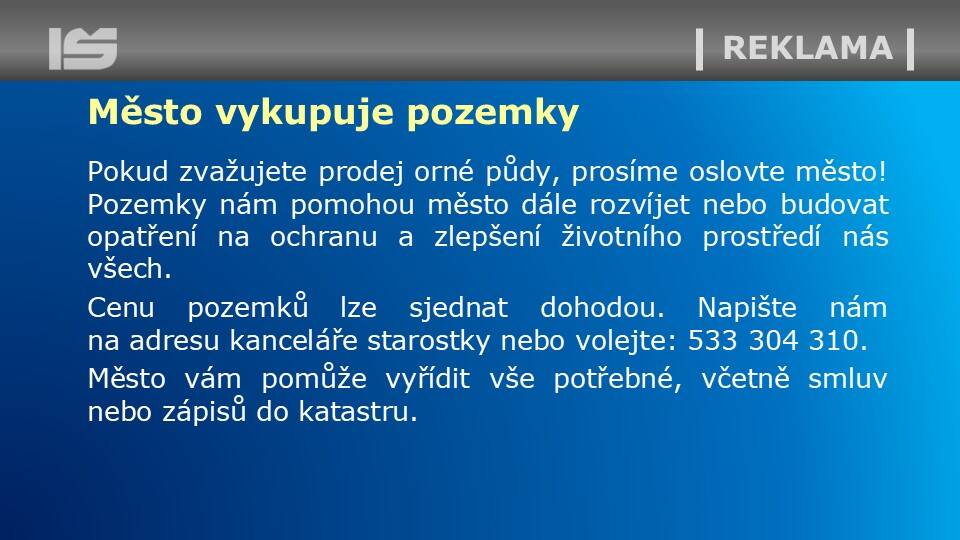 IS

| REKLAMA |

Město vykupuje pozemky

Pokud zvažujete prodej orné půdy, prosíme oslovte město! Pozemky nám pomohou město dále rozvíjet nebo budovat opatření na ochranu a zlepšení životního prostředí nás všech.

Cenu pozemků lze sjednat dohodou. Napište nám na adresu kanceláře starostky nebo volejte: 533 304 310.

Město vám pomůže vyřídit vše potřebné, včetně smluv nebo zápisů do katastru.